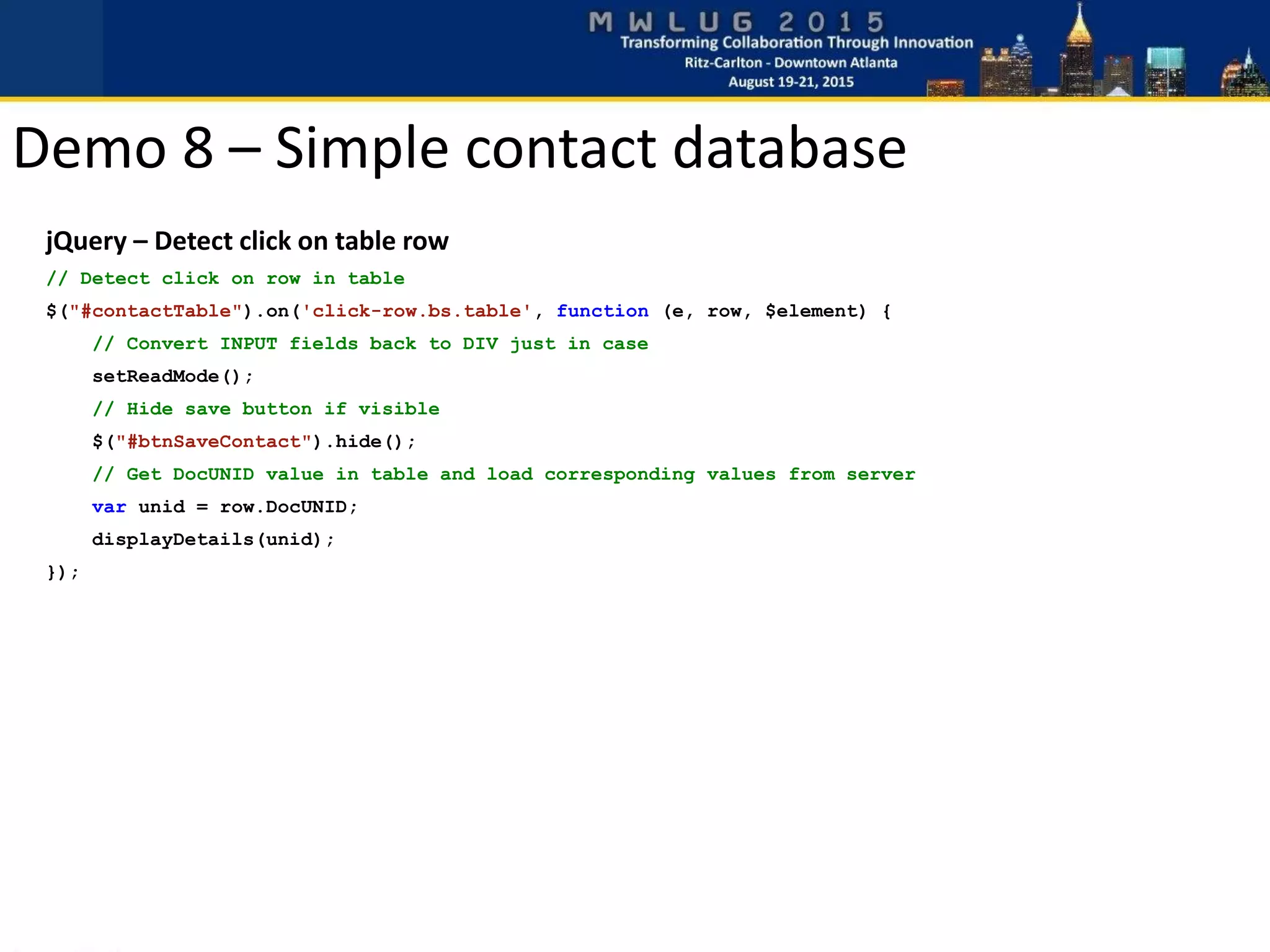 MWLUG 2015
Transforming Collaboration Through Innovation
Ritz-Carlton - Downtown Atlanta
August 19-21, 2015

Demo 8 – Simple contact database

jQuery – Detect click on table row

// Detect click on row in table
$("#contactTable").on('click-row.bs.table', function (e, row, $element) {
    // Convert INPUT fields back to DIV just in case
    setReadMode();
    // Hide save button if visible
    $("#btnSaveContact").hide();
    // Get DocUNID value in table and load corresponding values from server
    var unid = row.DocUNID;
    displayDetails(unid);
});